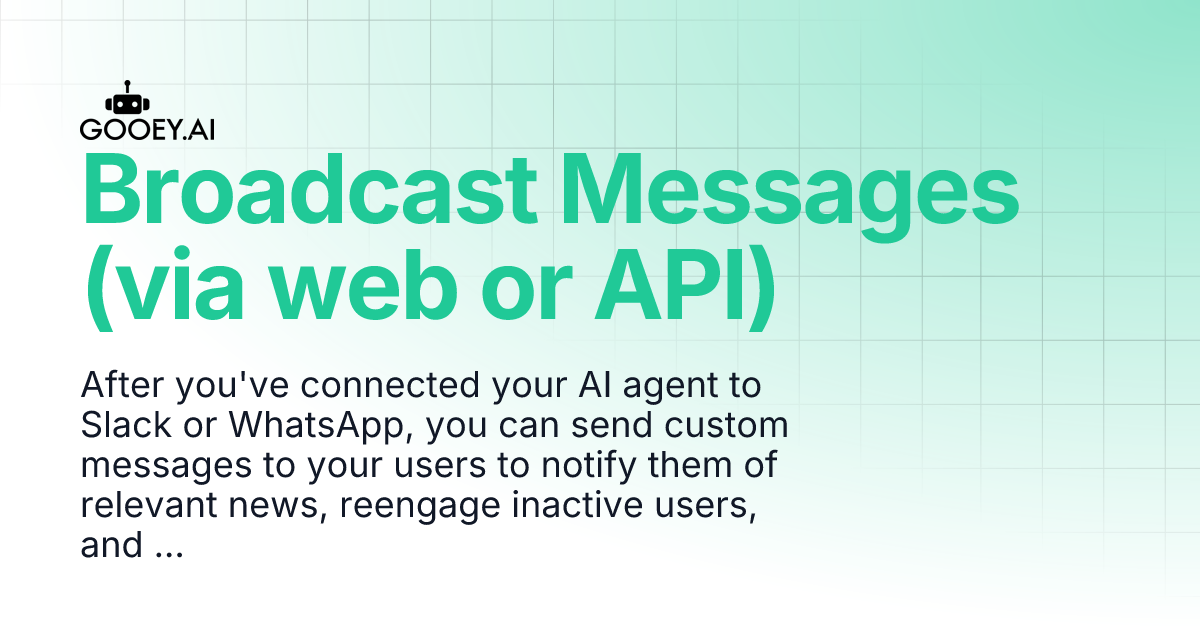 GOOEY.AI

Broadcast Messages (via web or API)

After you've connected your AI agent to Slack or WhatsApp, you can send custom messages to your users to notify them of relevant news, reengage inactive users, and ...